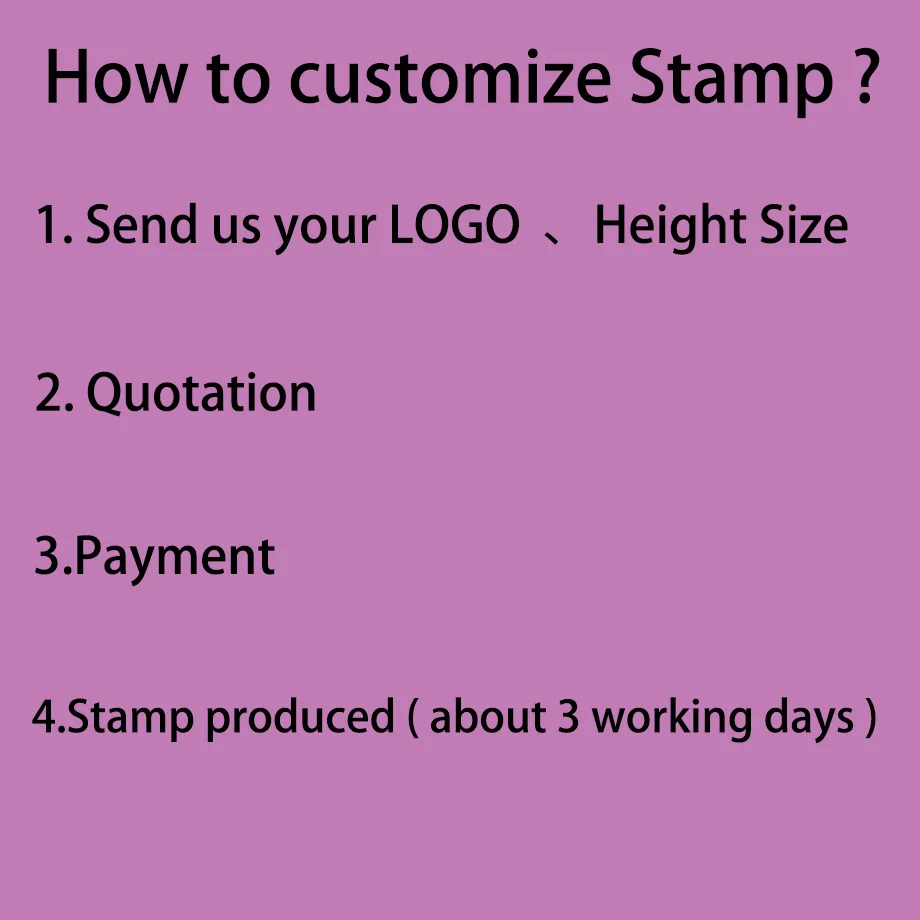 How to customize Stamp ?

1. Send us your LOGO 、 Height Size

2. Quotation

3.Payment

4.Stamp produced ( about 3 working days )